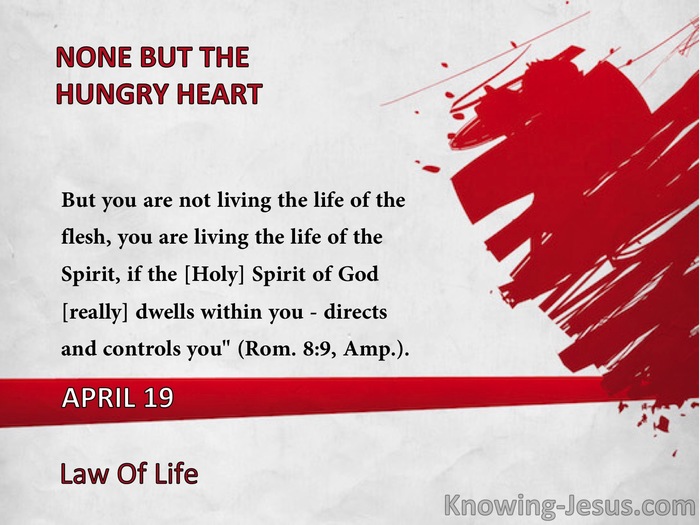 NONE BUT THE HUNGRY HEART

But you are not living the life of the flesh, you are living the life of the Spirit, if the [Holy] Spirit of God [really] dwells within you - directs and controls you" (Rom. 8:9, Amp.).

APRIL 19

Law Of Life

Knowing-Jesus.com